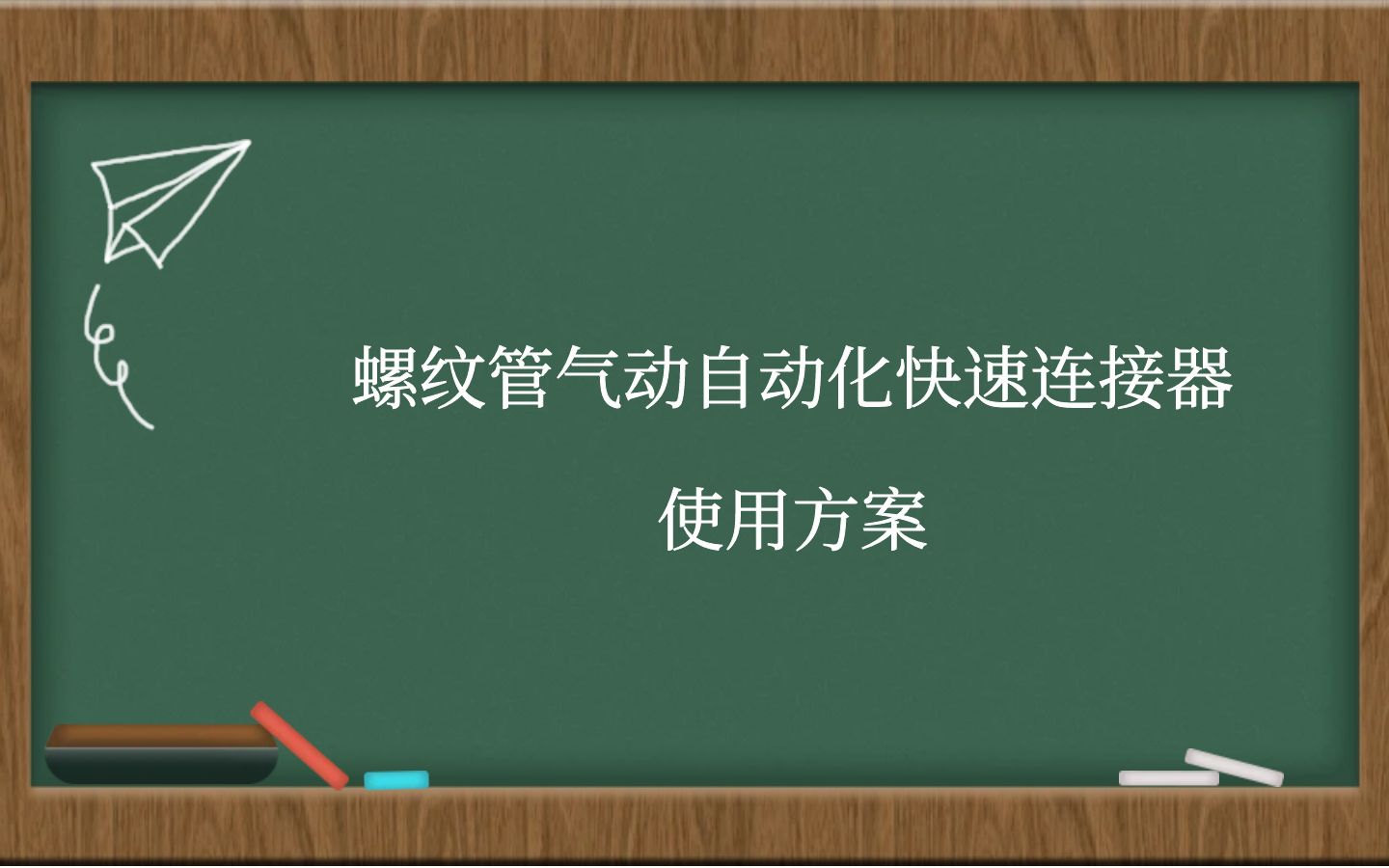 螺纹管气动自动化快速连接器

使用方案